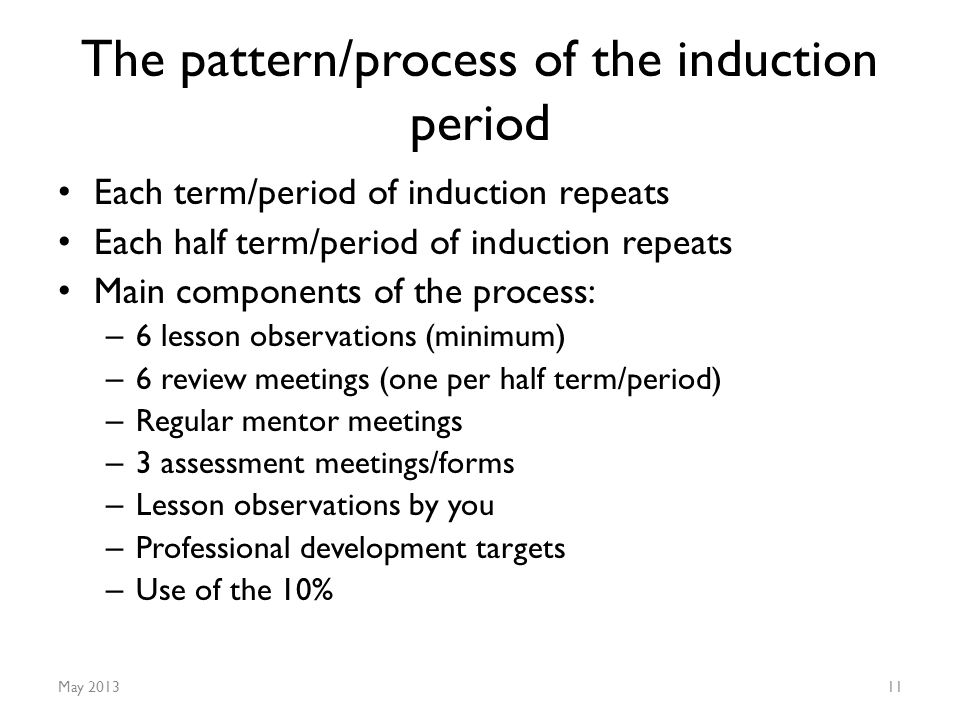 The pattern/process of the induction period

• Each term/period of induction repeats
• Each half term/period of induction repeats
• Main components of the process:
  – 6 lesson observations (minimum)
  – 6 review meetings (one per half term/period)
  – Regular mentor meetings
  – 3 assessment meetings/forms
  – Lesson observations by you
  – Professional development targets
  – Use of the 10%

May 2013

11